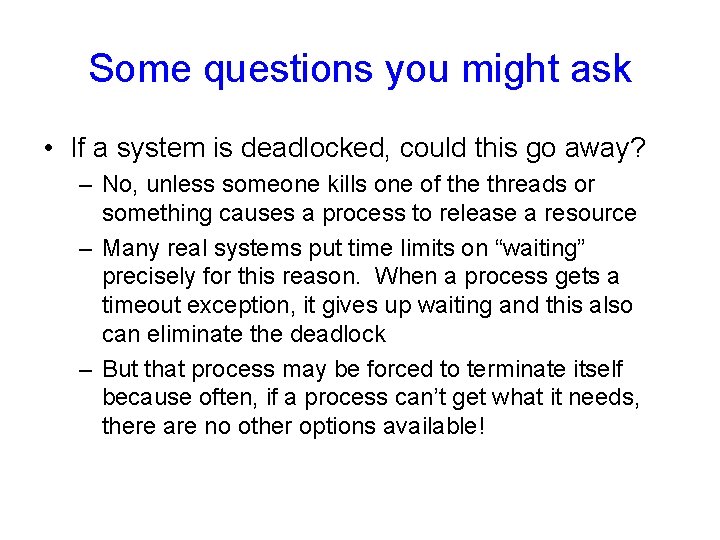 Some questions you might ask

• If a system is deadlocked, could this go away?

– No, unless someone kills one of the threads or something causes a process to release a resource

– Many real systems put time limits on “waiting” precisely for this reason. When a process gets a timeout exception, it gives up waiting and this also can eliminate the deadlock

– But that process may be forced to terminate itself because often, if a process can’t get what it needs, there are no other options available!